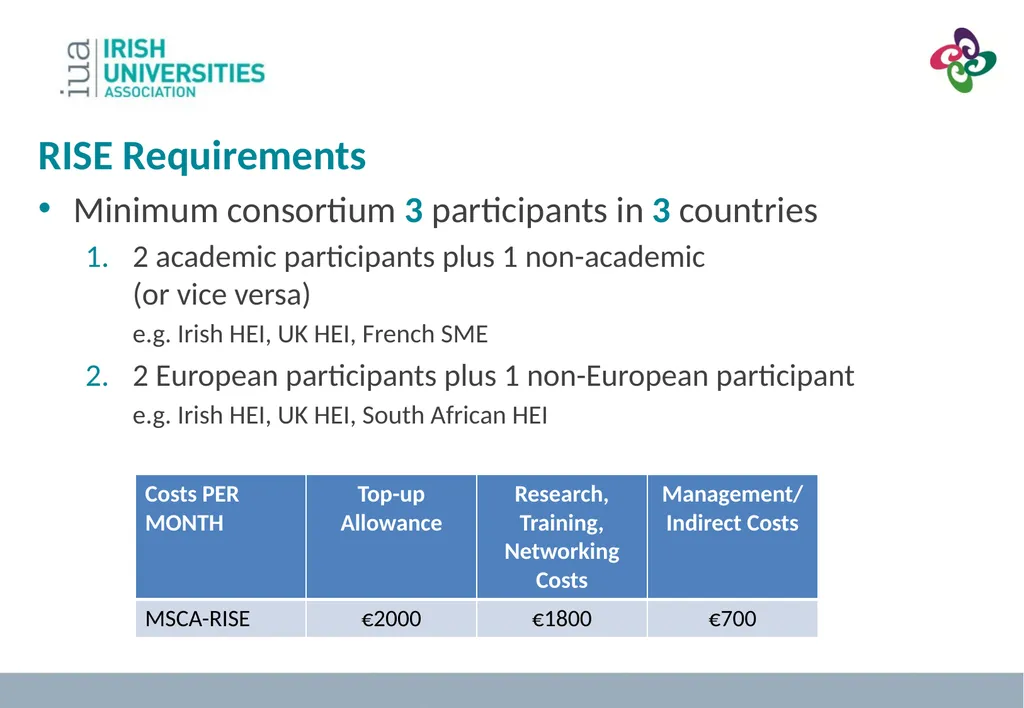 iua IRISH UNIVERSITIES ASSOCIATION

RISE Requirements

• Minimum consortium 3 participants in 3 countries

1. 2 academic participants plus 1 non-academic (or vice versa)

e.g. Irish HEI, UK HEI, French SME

2. 2 European participants plus 1 non-European participant

e.g. Irish HEI, UK HEI, South African HEI

| Costs PER MONTH | Top-up Allowance | Research, Training, Networking Costs | Management/ Indirect Costs |
|---|---|---|---|
| MSCA-RISE | €2000 | €1800 | €700 |